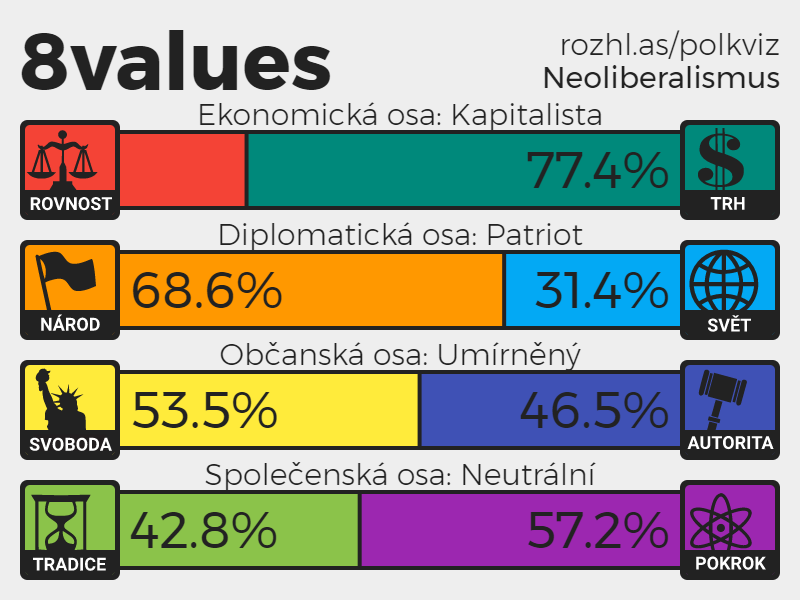 8values

rozhl.as/polkviz
Neoliberalismus

Ekonomická osa: Kapitalista

ROVNOST

77.4%

TRH

Diplomatická osa: Patriot

NÁROD

68.6%

31.4%

SVĚT

Občanská osa: Umírněný

SVOBODA

53.5%

46.5%

AUTORITA

Společenská osa: Neutrální

TRADICE

42.8%

57.2%

POKROK